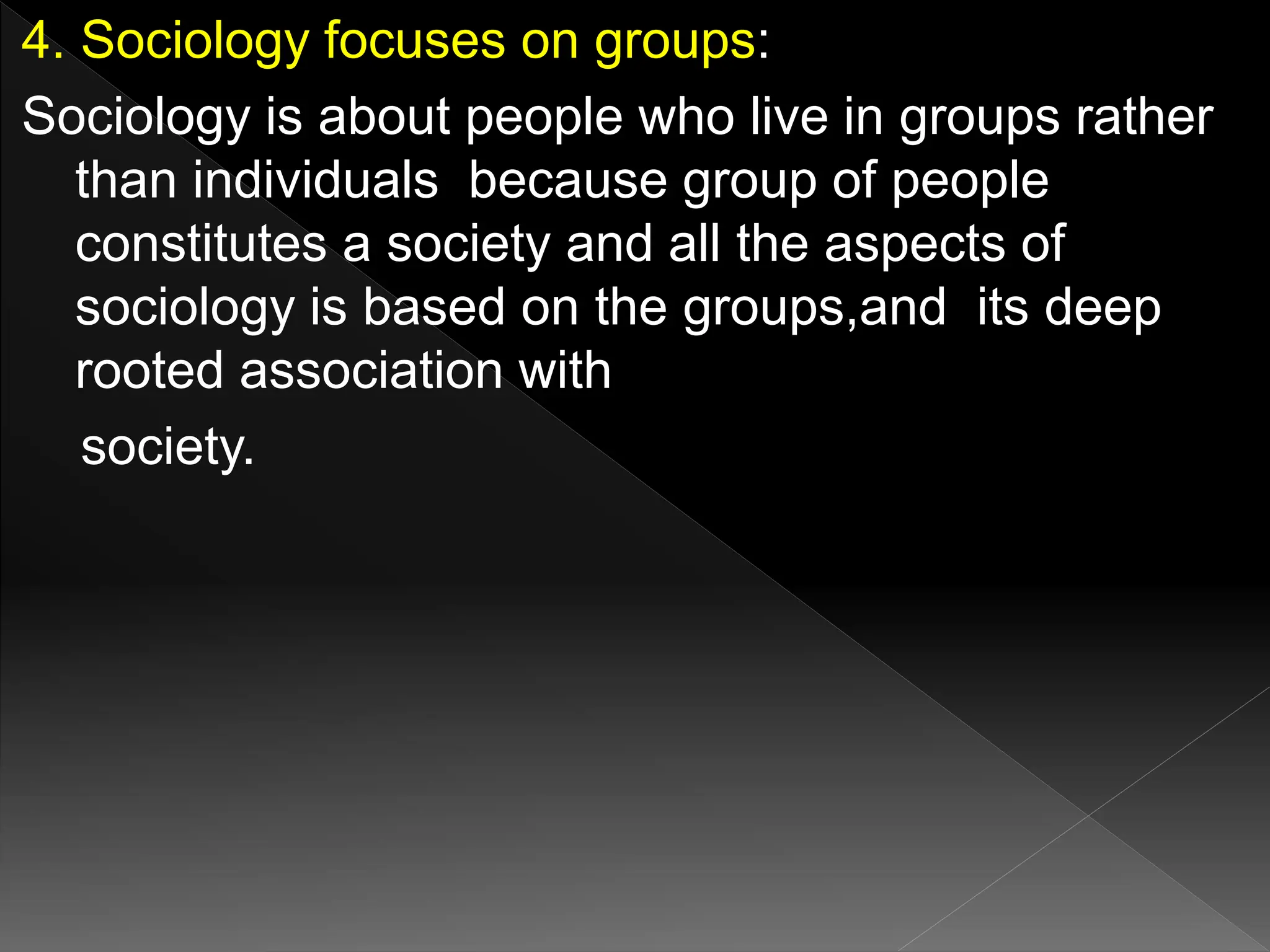 4. Sociology focuses on groups:

Sociology is about people who live in groups rather than individuals because group of people constitutes a society and all the aspects of sociology is based on the groups,and its deep rooted association with

society.